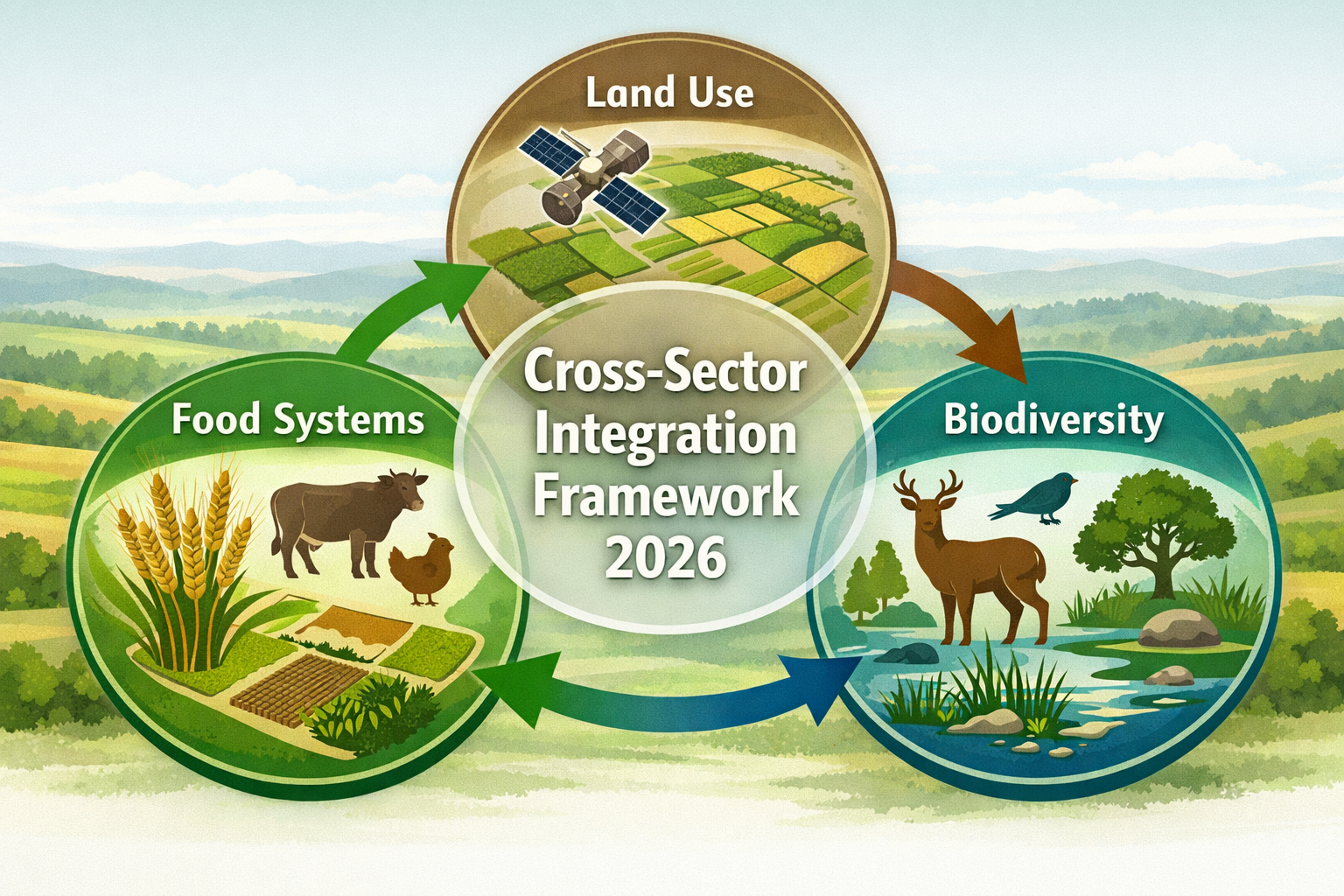 Land Use

Food Systems

Cross-Sector Integration Framework 2026

Biodiversity